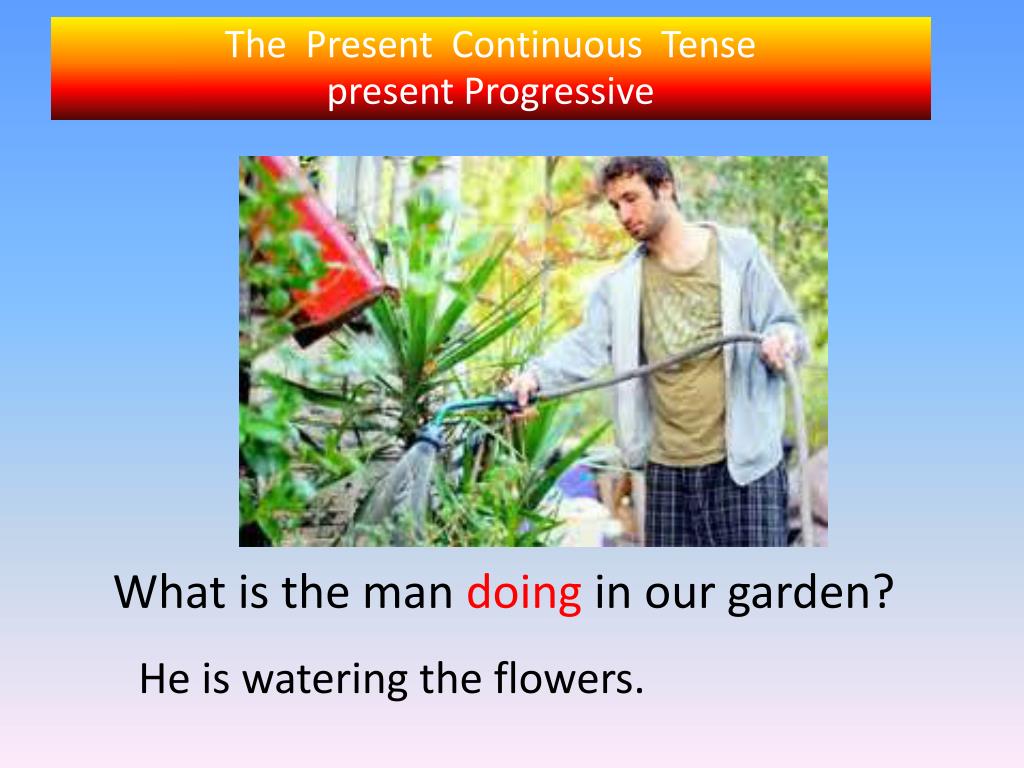 The Present Continuous Tense
present Progressive

What is the man doing in our garden?

He is watering the flowers.